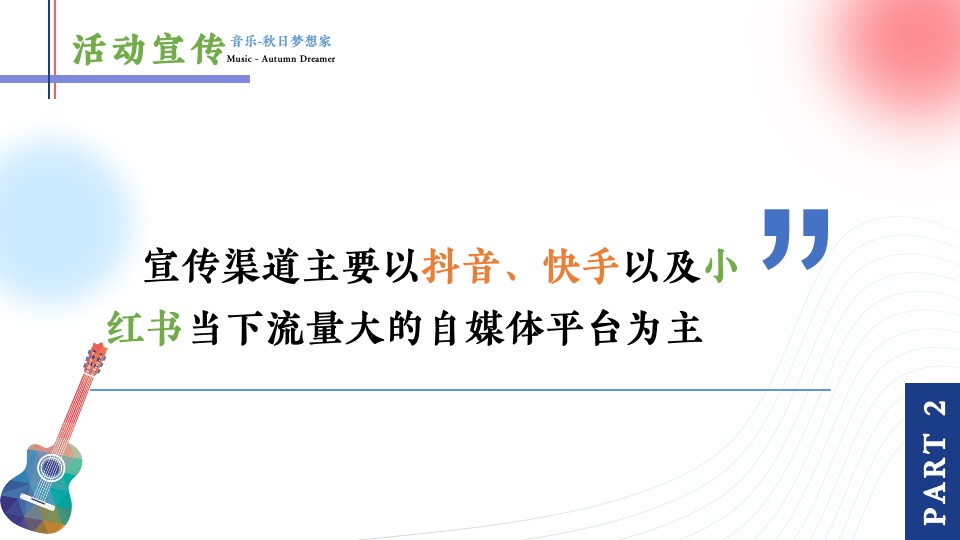 活动宣传 音乐-秋日梦想家
Music - Autumn Dreamer

宣传渠道主要以抖音、快手以及小红书当下流量大的自媒体平台为主

PART 2